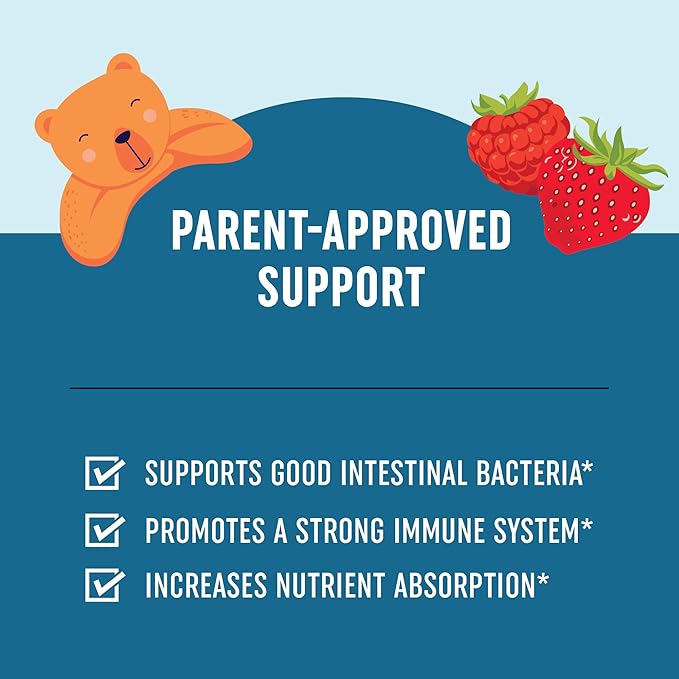 PARENT-APPROVED SUPPORT

SUPPORTS GOOD INTESTINAL BACTERIA*

PROMOTES A STRONG IMMUNE SYSTEM*

INCREASES NUTRIENT ABSORPTION*